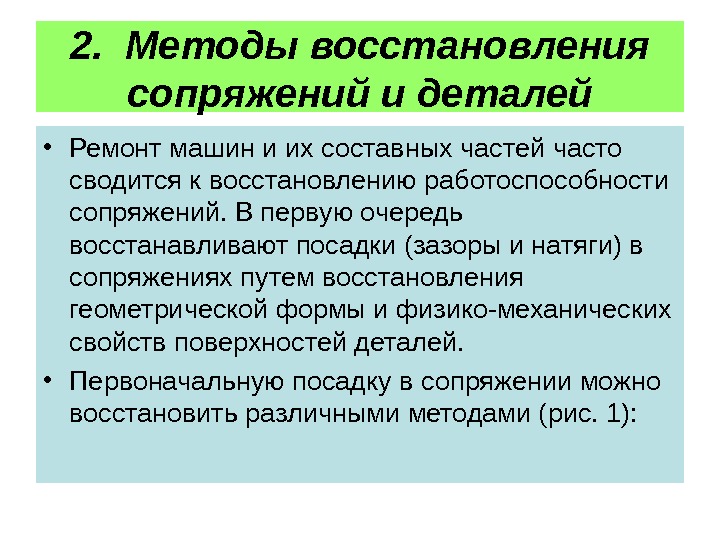 2. Методы восстановления сопряжений и деталей

• Ремонт машин и их составных частей часто сводится к восстановлению работоспособности сопряжений. В первую очередь восстанавливают посадки (зазоры и натяги) в сопряжениях путем восстановления геометрической формы и физико-механических свойств поверхностей деталей.

• Первоначальную посадку в сопряжении можно восстановить различными методами (рис. 1):